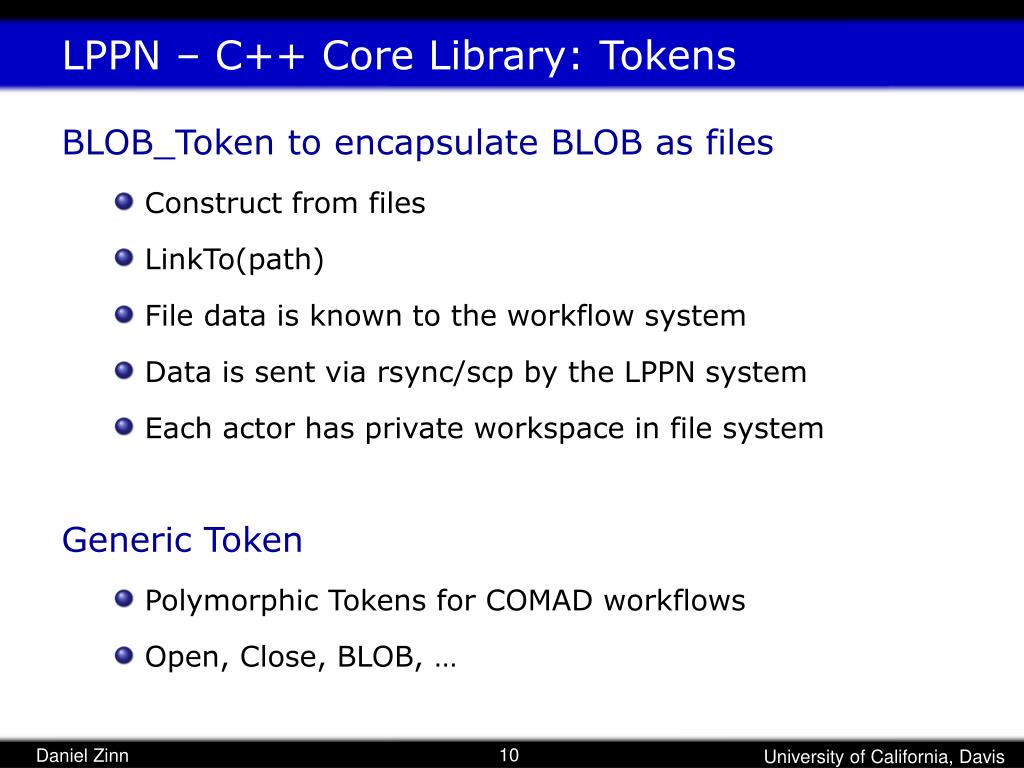 LPPN – C++ Core Library: Tokens

BLOB_Token to encapsulate BLOB as files

Construct from files

LinkTo(path)

File data is known to the workflow system

Data is sent via rsync/scp by the LPPN system

Each actor has private workspace in file system

Generic Token

Polymorphic Tokens for COMAD workflows

Open, Close, BLOB, …

Daniel Zinn 10 University of California, Davis